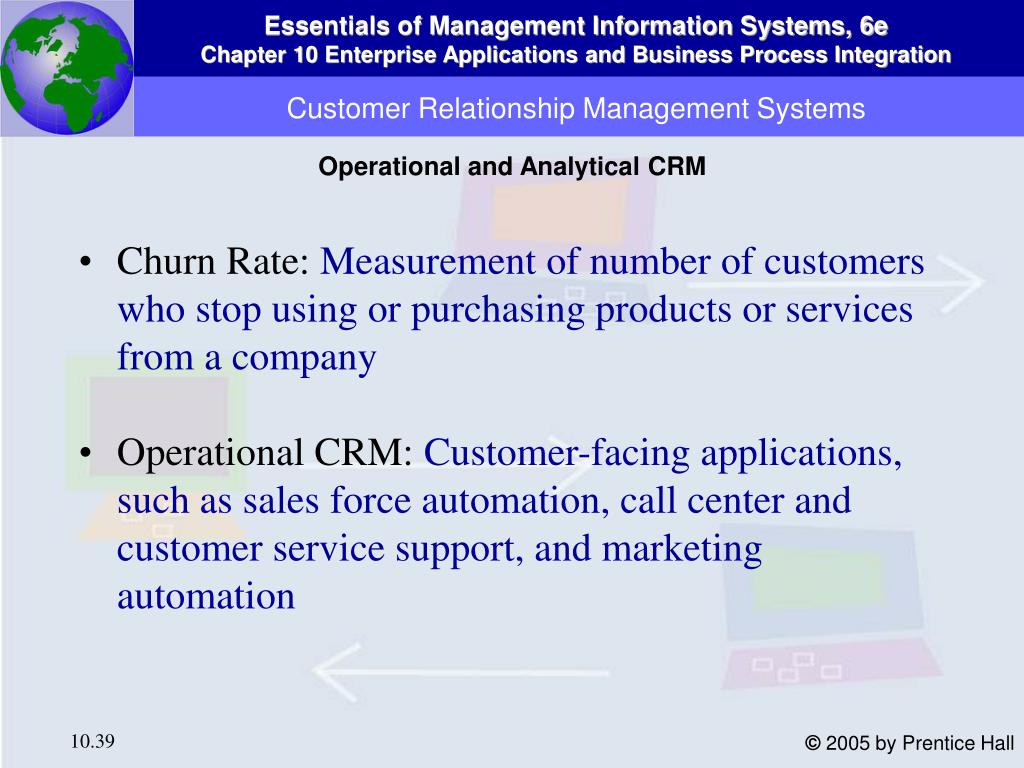 Essentials of Management Information Systems, 6e
Chapter 10 Enterprise Applications and Business Process Integration

Customer Relationship Management Systems

Operational and Analytical CRM

• Churn Rate: Measurement of number of customers who stop using or purchasing products or services from a company

• Operational CRM: Customer-facing applications, such as sales force automation, call center and customer service support, and marketing automation

10.39

© 2005 by Prentice Hall